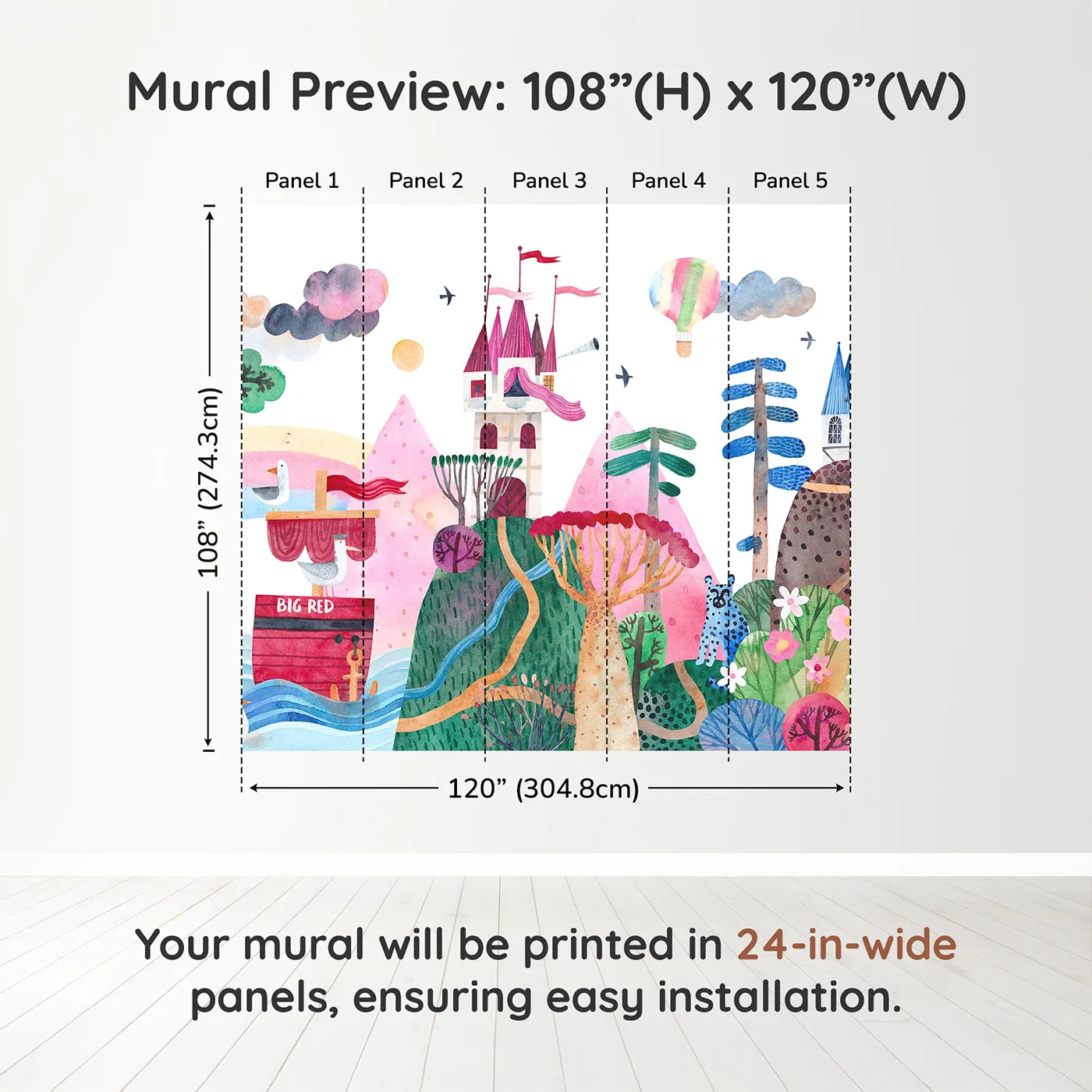 Mural Preview: 108”(H) x 120”(W)

Panel 1 Panel 2 Panel 3 Panel 4 Panel 5

108” (274.3cm)

BIG RED

120” (304.8cm)

Your mural will be printed in 24-in-wide panels, ensuring easy installation.